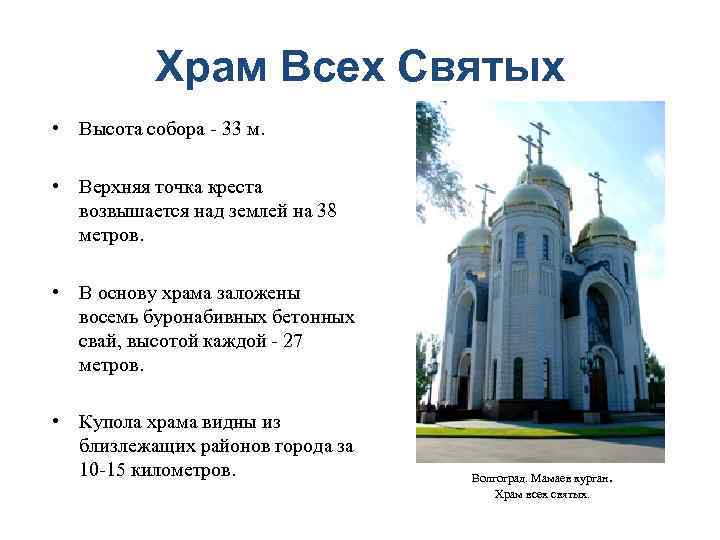 Храм Всех Святых

• Высота собора - 33 м.

• Верхняя точка креста возвышается над землей на 38 метров.

• В основу храма заложены восемь буронабивных бетонных свай, высотой каждой - 27 метров.

• Купола храма видны из близлежащих районов города за 10-15 километров.

Волгоград. Мамаев курган.
Храм всех святых.